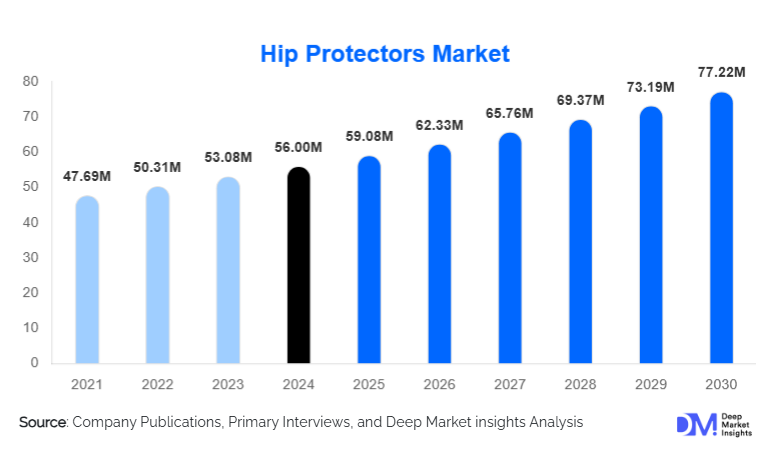 Hip Protectors Market

80
70
60
50
40
30
20
10
0

47.69M
50.31M
53.08M
56.00M
59.08M
62.33M
65.76M
69.37M
73.19M
77.22M

2021
2022
2023
2024
2025
2026
2027
2028
2029
2030

Source: Company Publications, Primary Interviews, and Deep Market insights Analysis

DM Deep Market Insights